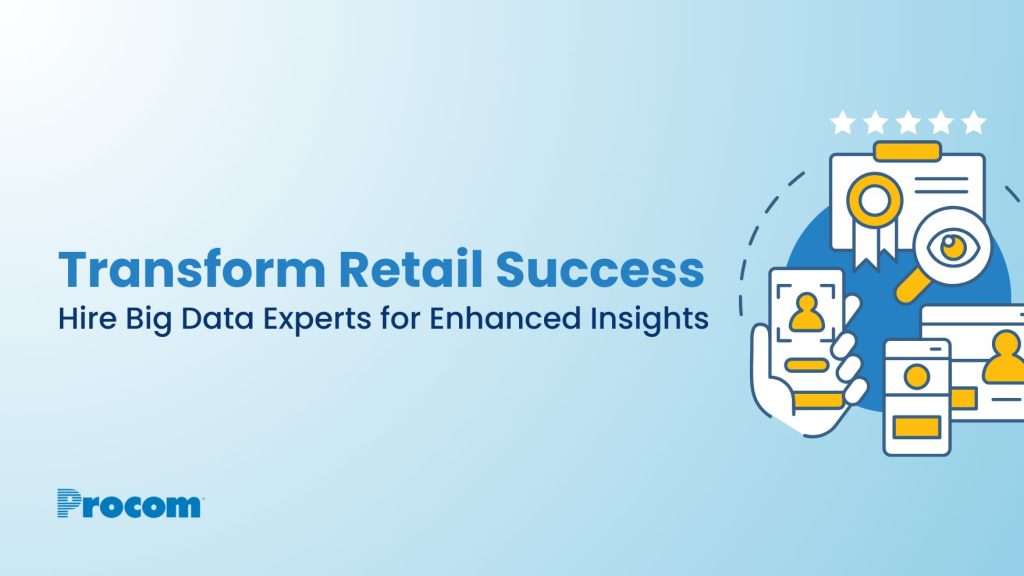 Transform Retail Success
Hire Big Data Experts for Enhanced Insights

Procom